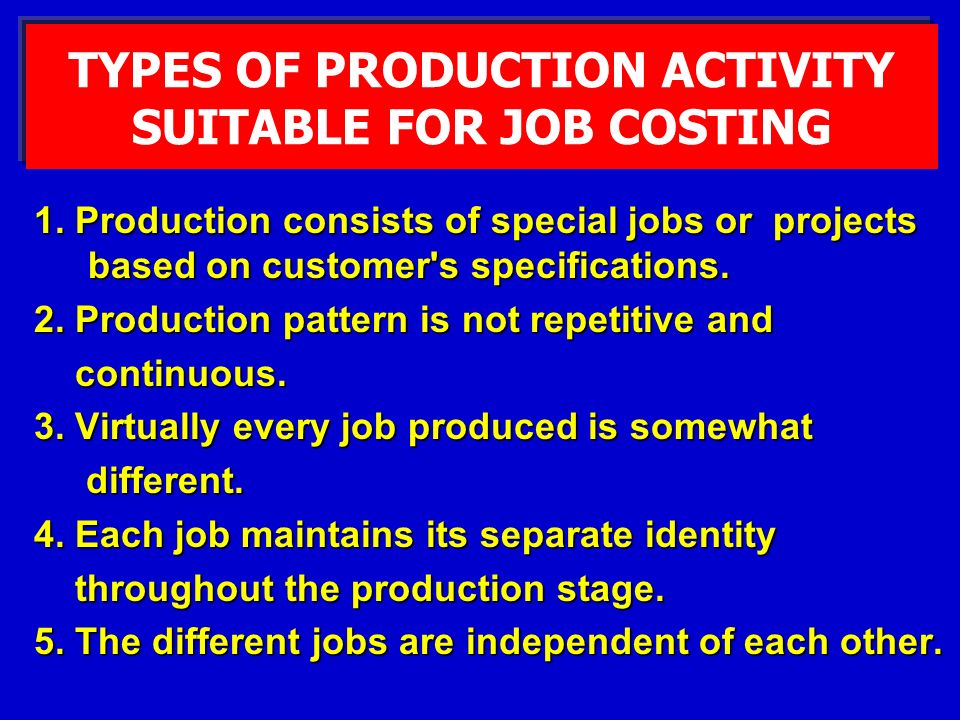 TYPES OF PRODUCTION ACTIVITY SUITABLE FOR JOB COSTING

1. Production consists of special jobs or projects based on customer's specifications.
2. Production pattern is not repetitive and continuous.
3. Virtually every job produced is somewhat different.
4. Each job maintains its separate identity throughout the production stage.
5. The different jobs are independent of each other.